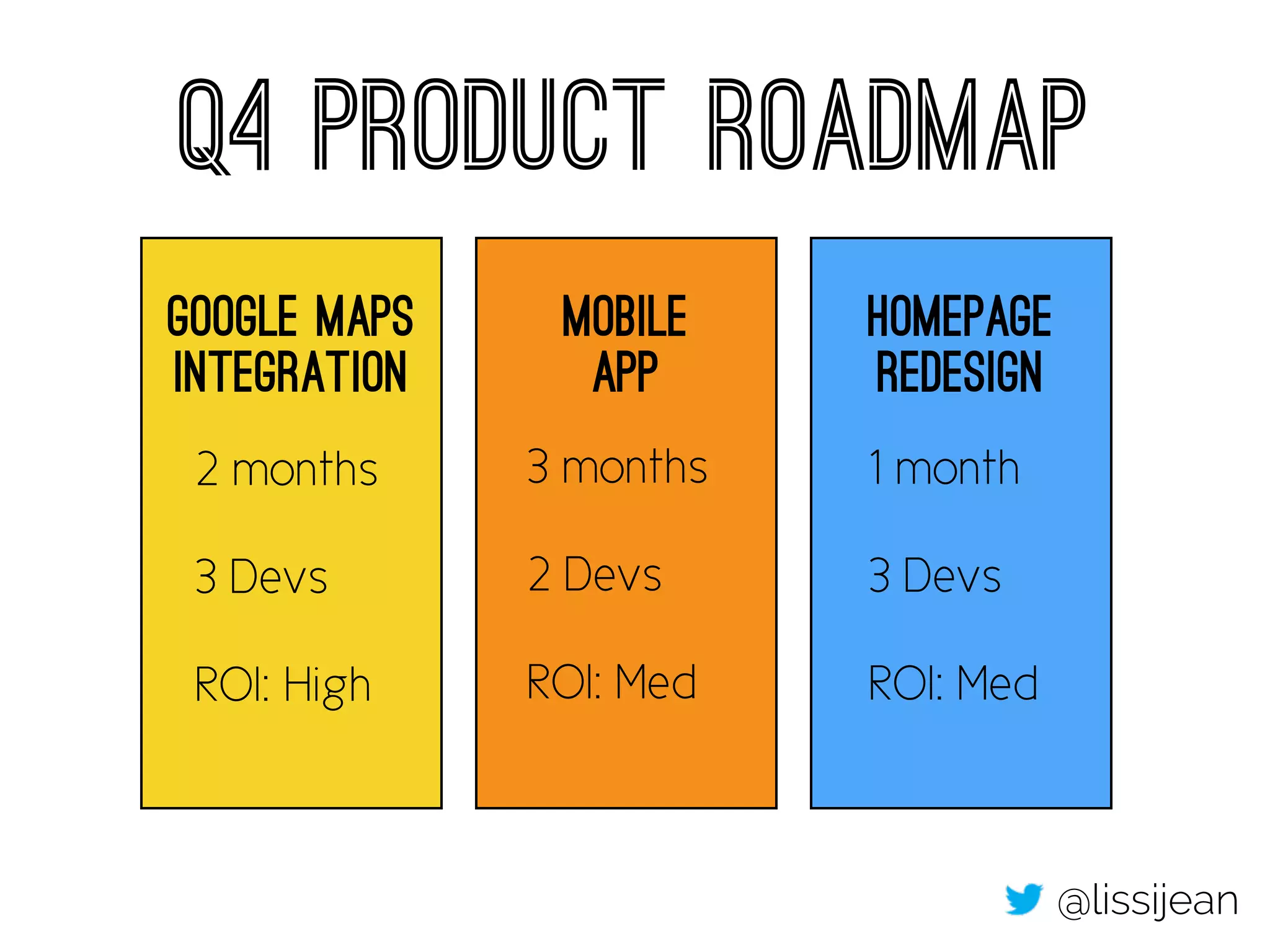 Q4 PRODUCT ROADMAP

GOOGLE MAPS INTEGRATION

2 months

3 Devs

ROI: High

MOBILE APP

3 months

2 Devs

ROI: Med

HOMEPAGE REDESIGN

1 month

3 Devs

ROI: Med

@lissijean